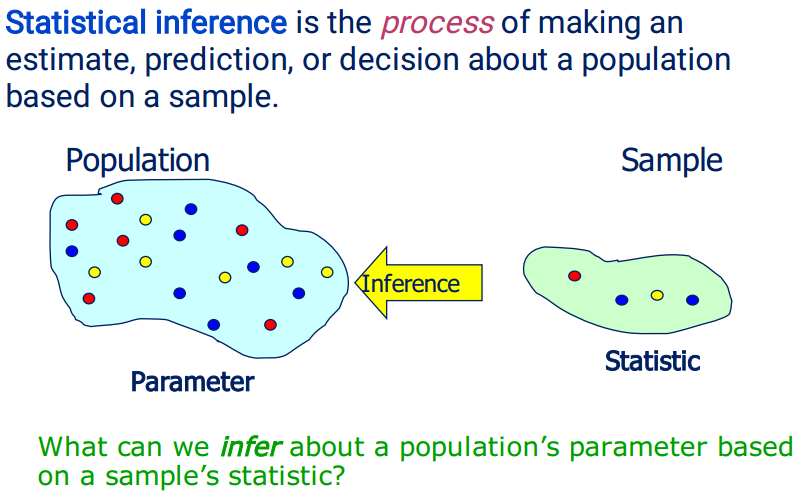 Statistical inference is the process of making an estimate, prediction, or decision about a population based on a sample.

Population

Sample

Inference

Parameter

Statistic

What can we infer about a population's parameter based on a sample's statistic?